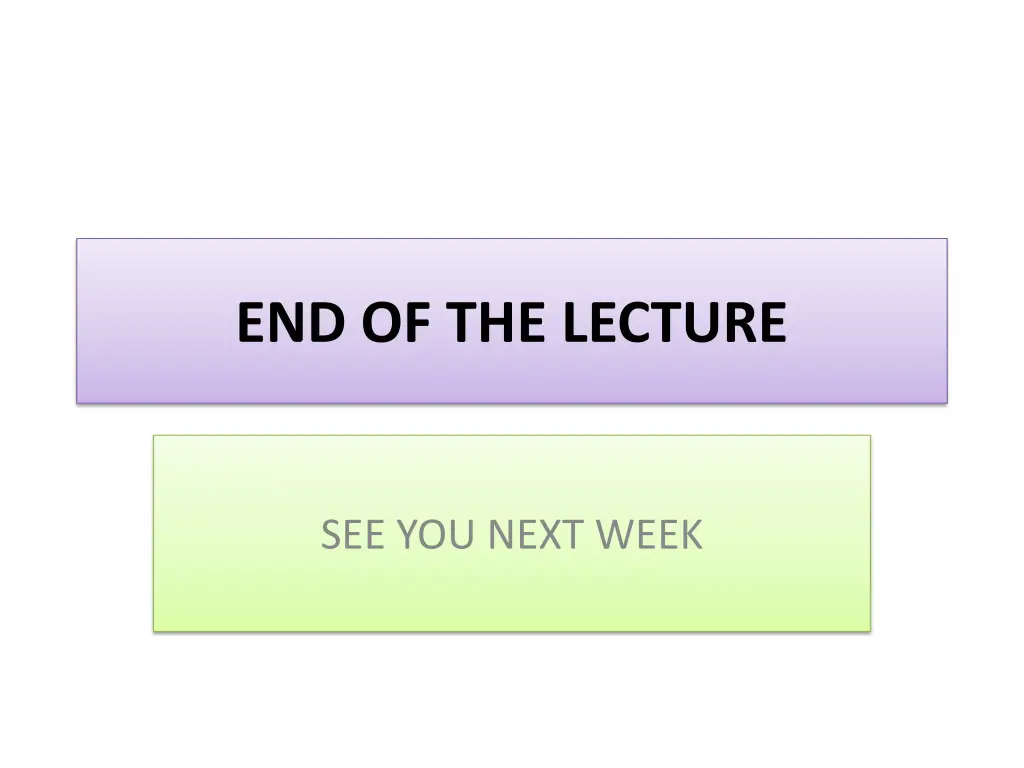 END OF THE LECTURE

SEE YOU NEXT WEEK